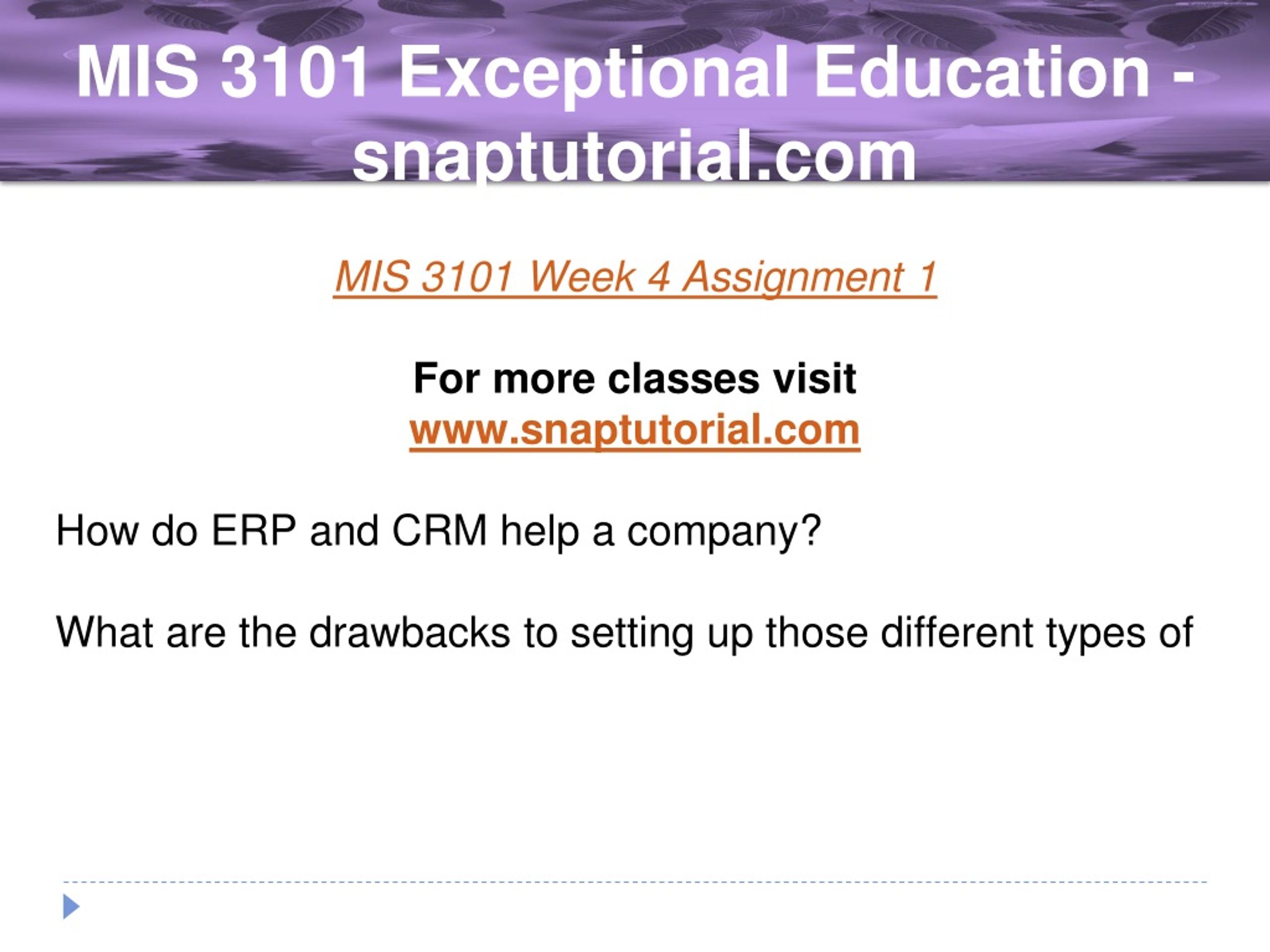 MIS 3101 Exceptional Education - snaptutorial.com

MIS 3101 Week 4 Assignment 1

For more classes visit
www.snaptutorial.com

How do ERP and CRM help a company?

What are the drawbacks to setting up those different types of